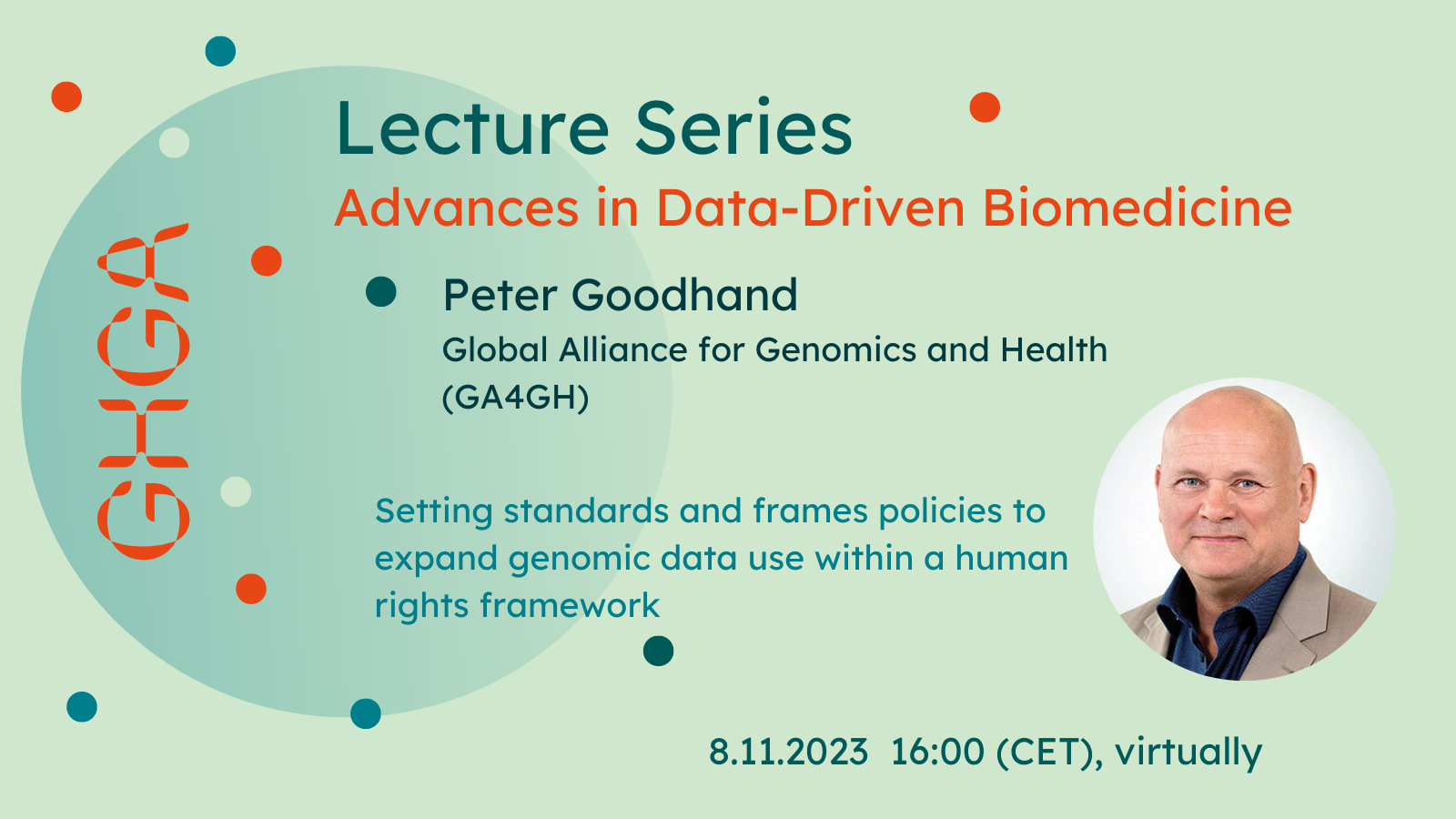 GHGA

Lecture Series

Advances in Data-Driven Biomedicine

Peter Goodhand

Global Alliance for Genomics and Health (GA4GH)

Setting standards and frames policies to expand genomic data use within a human rights framework

8.11.2023 16:00 (CET), virtually